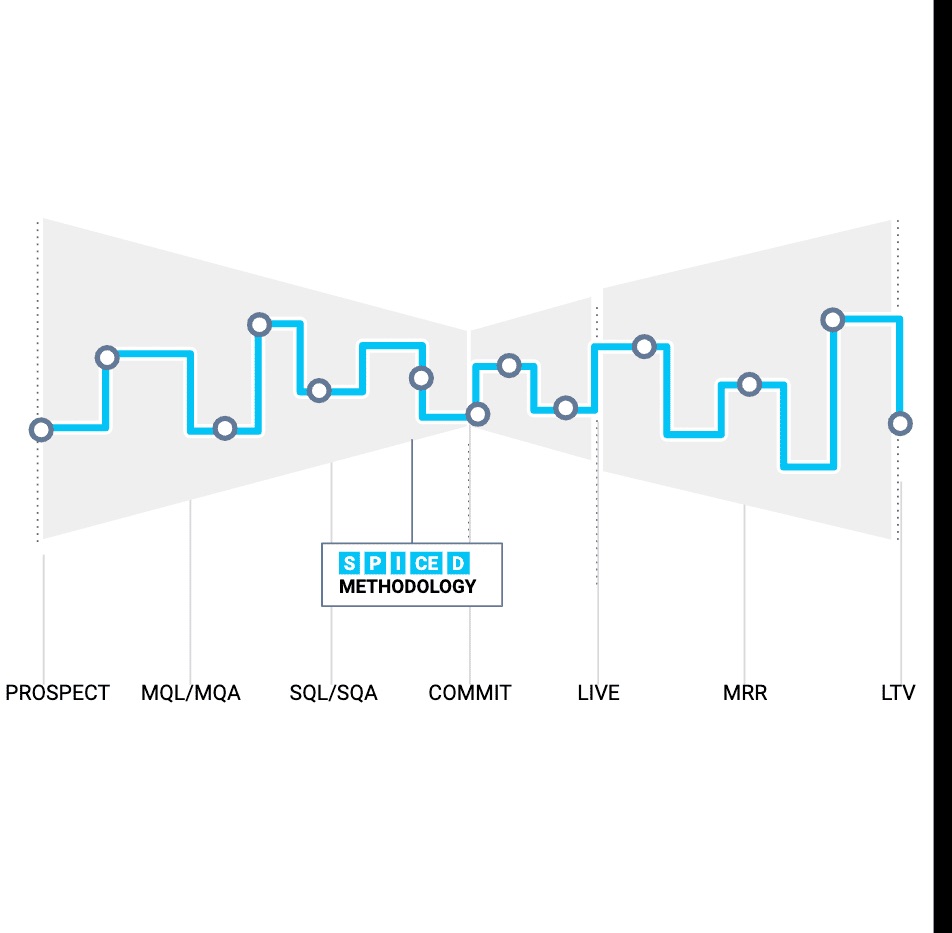 S P I CE D
METHODOLOGY

PROSPECT MQL/MQA SQL/SQA COMMIT LIVE MRR LTV